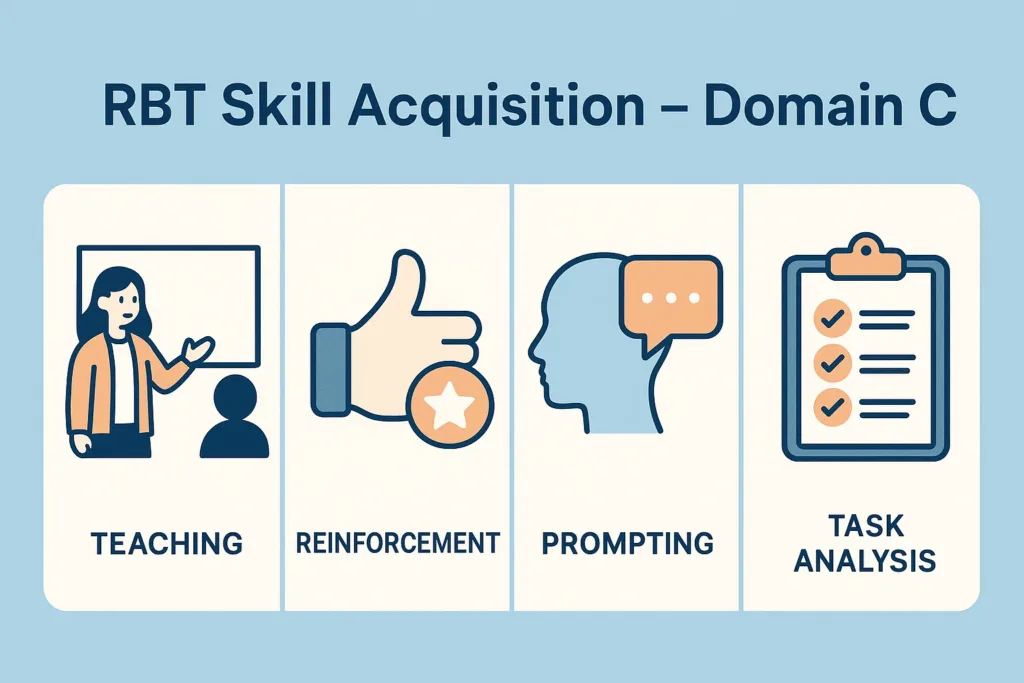 RBT Skill Acquisition – Domain C

TEACHING

REINFORCEMENT

PROMPTING

TASK ANALYSIS